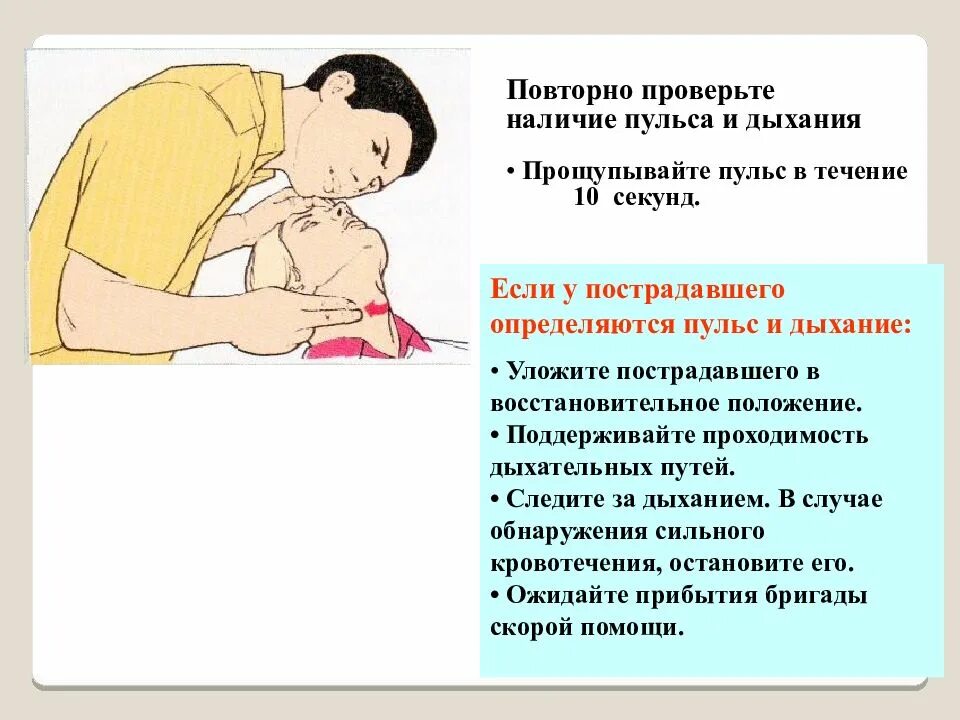 Повторно проверьте наличие пульса и дыхания

• Прощупывайте пульс в течение 10 секунд.

Если у пострадавшего определяются пульс и дыхание:

• Уложите пострадавшего в восстановительное положение.
• Поддерживайте проходимость дыхательных путей.
• Следите за дыханием. В случае обнаружения сильного кровотечения, остановите его.
• Ожидайте прибытия бригады скорой помощи.